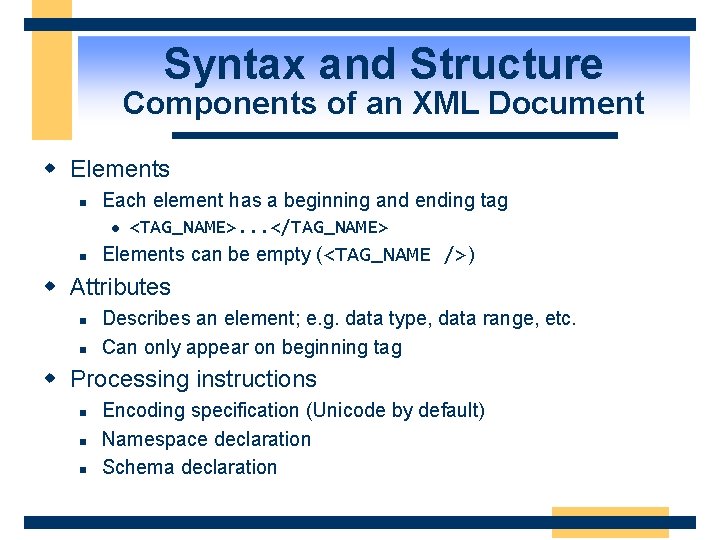 Syntax and Structure
Components of an XML Document

- Elements
  - Each element has a beginning and ending tag
    - <TAG_NAME>...</TAG_NAME>
  - Elements can be empty (<TAG_NAME />)
- Attributes
  - Describes an element; e.g. data type, data range, etc.
  - Can only appear on beginning tag
- Processing instructions
  - Encoding specification (Unicode by default)
  - Namespace declaration
  - Schema declaration